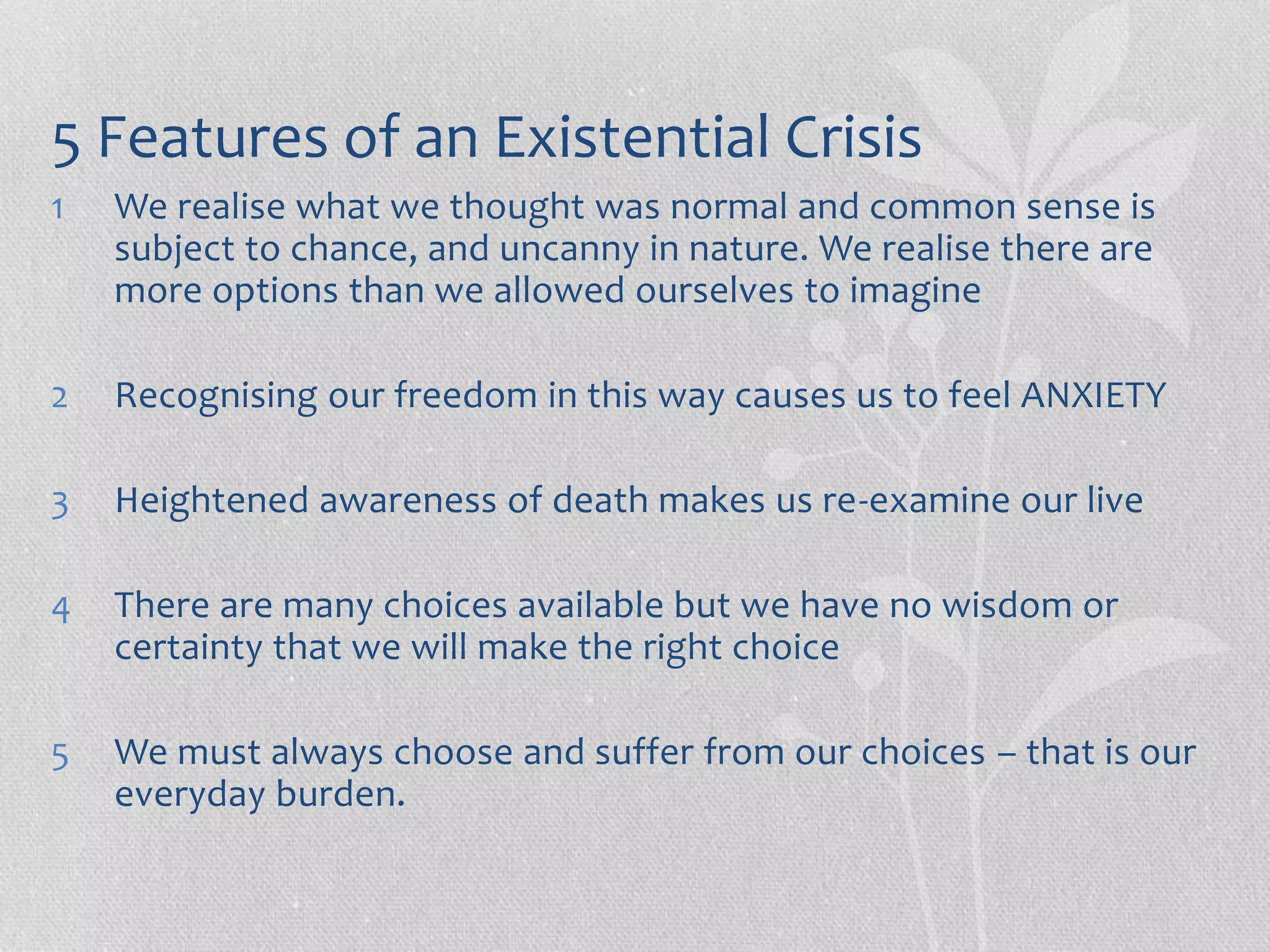 5 Features of an Existential Crisis

1 We realise what we thought was normal and common sense is subject to chance, and uncanny in nature. We realise there are more options than we allowed ourselves to imagine

2 Recognising our freedom in this way causes us to feel ANXIETY

3 Heightened awareness of death makes us re-examine our live

4 There are many choices available but we have no wisdom or certainty that we will make the right choice

5 We must always choose and suffer from our choices – that is our everyday burden.